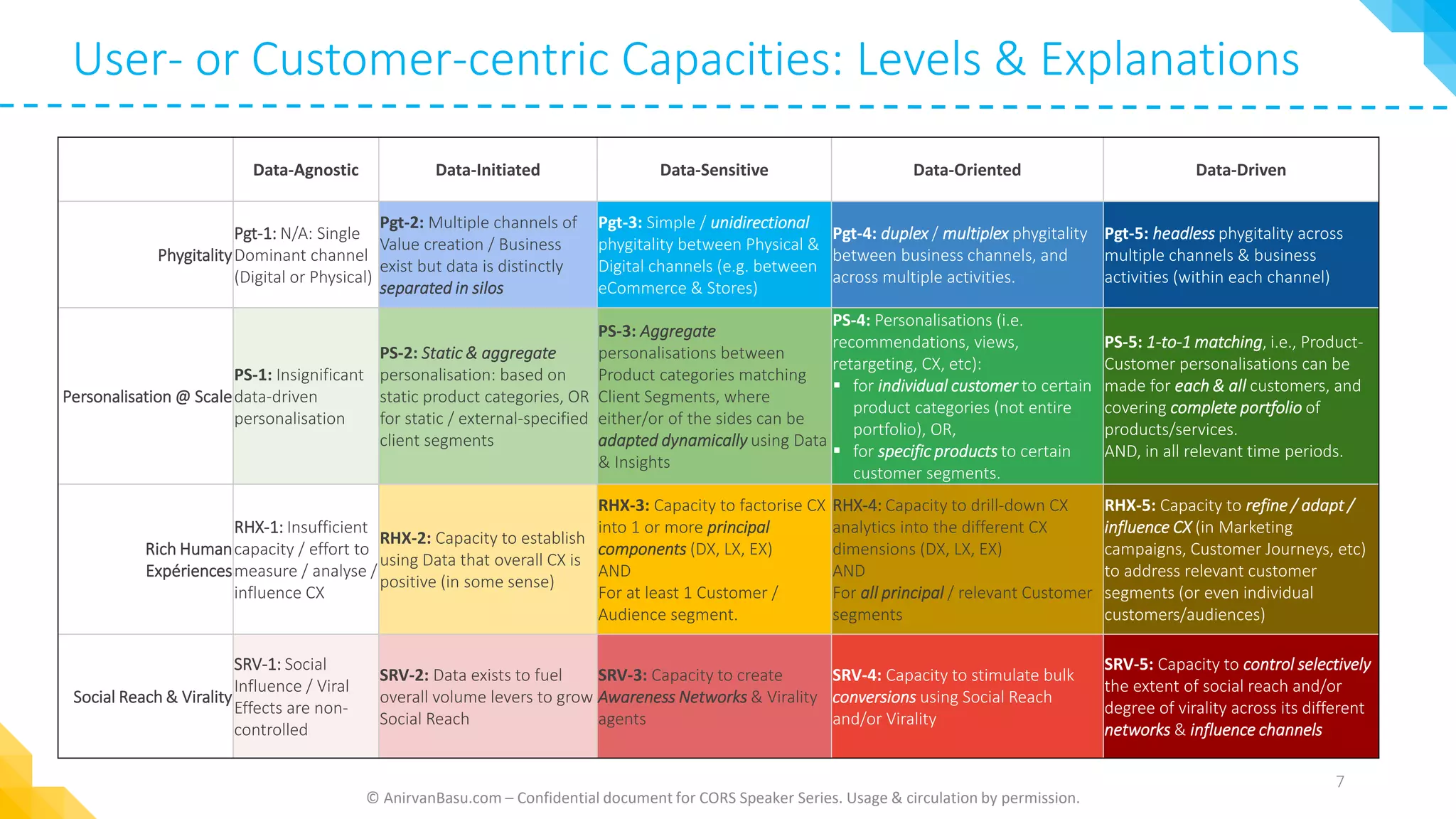 User- or Customer-centric Capacities: Levels & Explanations

| | Data-Agnostic | Data-Initiated | Data-Sensitive | Data-Oriented | Data-Driven |
|---|---|---|---|---|---|
| Phygitality | Pgt-1: N/A: Single Dominant channel (Digital or Physical) | Pgt-2: Multiple channels of Value creation / Business exist but data is distinctly separated in silos | Pgt-3: Simple / unidirectional phygitality between Physical & Digital channels (e.g. between eCommerce & Stores) | Pgt-4: duplex / multiplex phygitality between business channels, and across multiple activities. | Pgt-5: headless phygitality across multiple channels & business activities (within each channel) |
| Personalisation @ Scale | PS-1: Insignificant data-driven personalisation | PS-2: Static & aggregate personalisation: based on static product categories, OR for static / external-specified client segments | PS-3: Aggregate personalisations between Product categories matching Client Segments, where either/or of the sides can be adapted dynamically using Data & Insights | PS-4: Personalisations (i.e. recommendations, views, retargeting, CX, etc): ▪ for individual customer to certain product categories (not entire portfolio), OR, ▪ for specific products to certain customer segments. | PS-5: 1-to-1 matching, i.e., Product-Customer personalisations can be made for each & all customers, and covering complete portfolio of products/services. AND, in all relevant time periods. |
| Rich Human Expériences | RHX-1: Insufficient capacity / effort to measure / analyse / influence CX | RHX-2: Capacity to establish using Data that overall CX is positive (in some sense) | RHX-3: Capacity to factorise CX into 1 or more principal components (DX, LX, EX) AND For at least 1 Customer / Audience segment. | RHX-4: Capacity to drill-down CX analytics into the different CX dimensions (DX, LX, EX) AND For all principal / relevant Customer segments | RHX-5: Capacity to refine / adapt / influence CX (in Marketing campaigns, Customer Journeys, etc) to address relevant customer segments (or even individual customers/audiences) |
| Social Reach & Virality | SRV-1: Social Influence / Viral Effects are non-controlled | SRV-2: Data exists to fuel overall volume levers to grow Social Reach | SRV-3: Capacity to create Awareness Networks & Virality agents | SRV-4: Capacity to stimulate bulk conversions using Social Reach and/or Virality | SRV-5: Capacity to control selectively the extent of social reach and/or degree of virality across its different networks & influence channels |

7

© AnirvanBasu.com – Confidential document for CORS Speaker Series. Usage & circulation by permission.